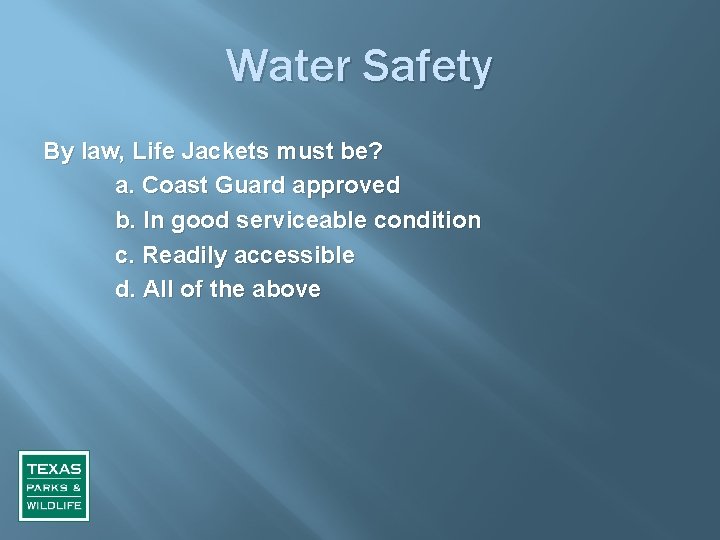 Water Safety

By law, Life Jackets must be?

a. Coast Guard approved

b. In good serviceable condition

c. Readily accessible

d. All of the above

TEXAS
PARKS &
WILDLIFE